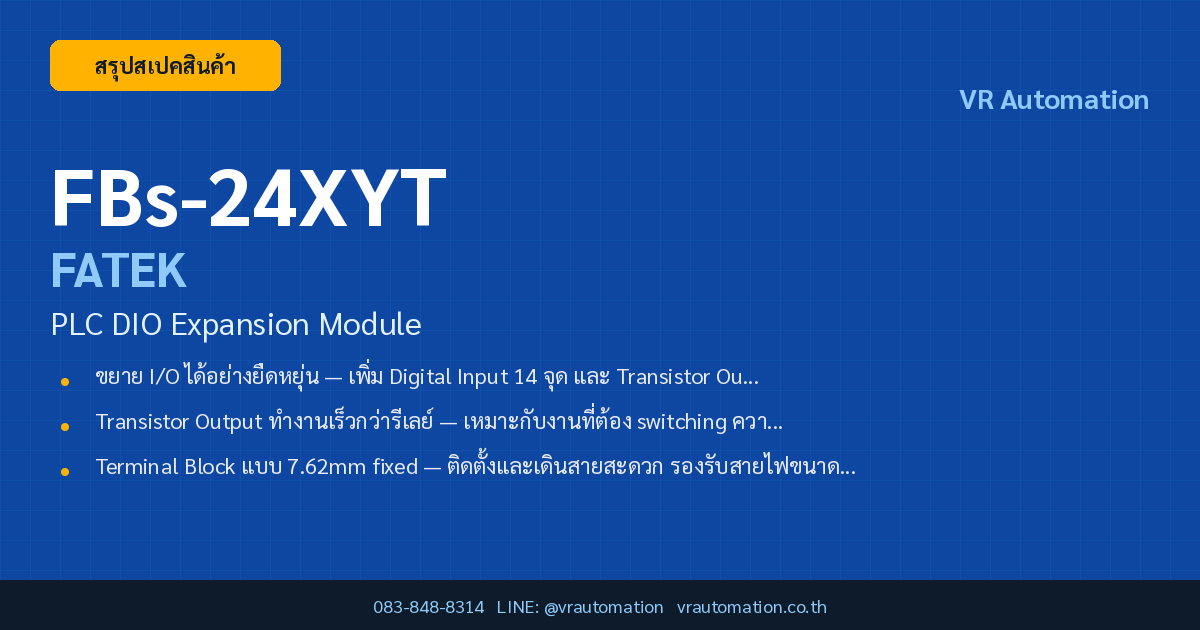 สรุปสเปคสินค้า

VR Automation

FBs-24XYT

FATEK

PLC DIO Expansion Module

• ขยาย I/O ได้อย่างยืดหยุ่น — เพิ่ม Digital Input 14 จุด และ Transistor Ou...

• Transistor Output ทำงานเร็วกว่ารีเลย์ — เหมาะกับงานที่ต้อง switching ควา...

• Terminal Block แบบ 7.62mm fixed — ติดตั้งและเดินสายสะดวก รองรับสายไฟขนาด...

083-848-8314 LINE: @vrautomation vrautomation.co.th